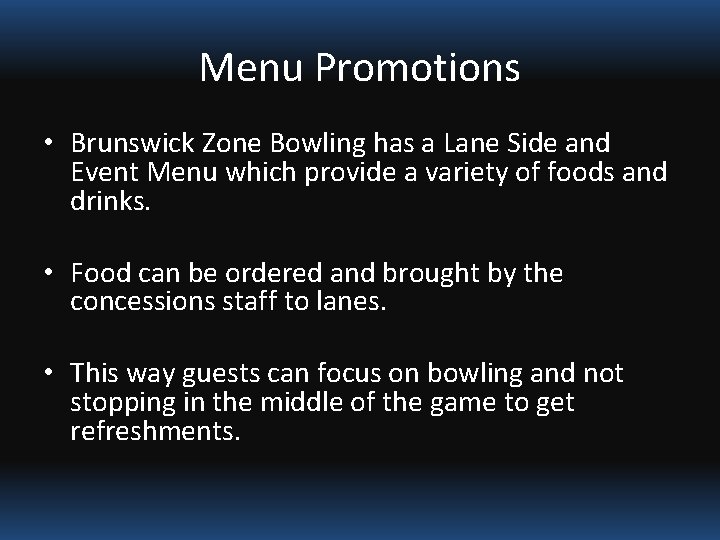 Menu Promotions

• Brunswick Zone Bowling has a Lane Side and Event Menu which provide a variety of foods and drinks.

• Food can be ordered and brought by the concessions staff to lanes.

• This way guests can focus on bowling and not stopping in the middle of the game to get refreshments.